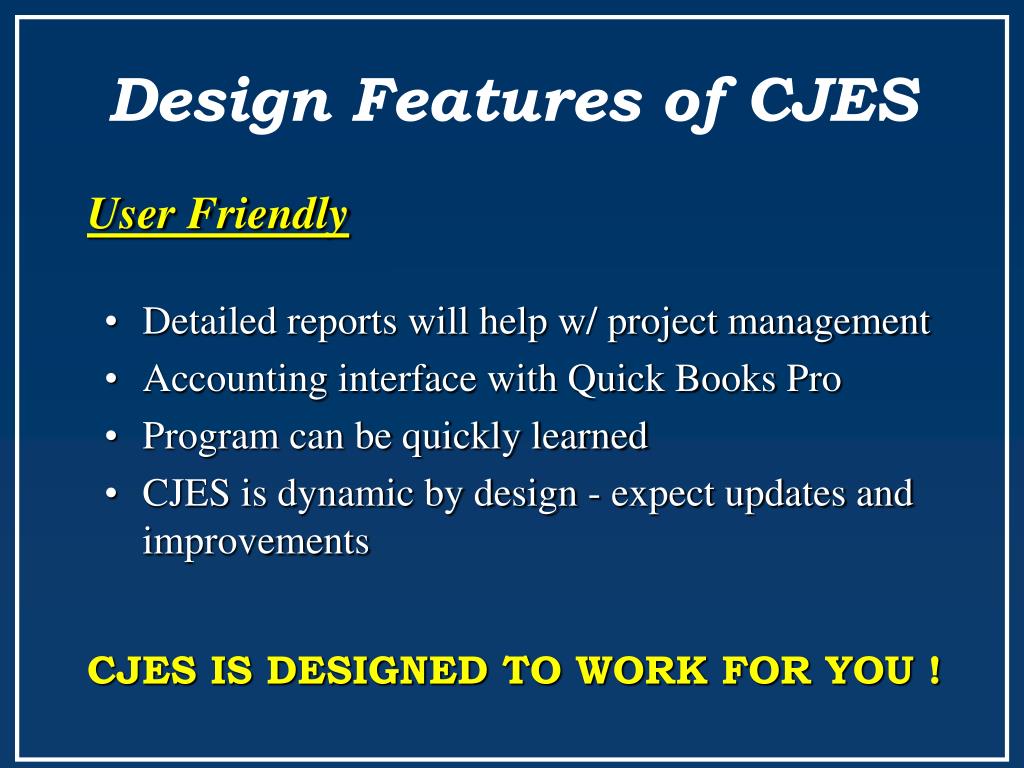 Design Features of CJES

User Friendly

• Detailed reports will help w/ project management
• Accounting interface with Quick Books Pro
• Program can be quickly learned
• CJES is dynamic by design - expect updates and improvements

CJES IS DESIGNED TO WORK FOR YOU !